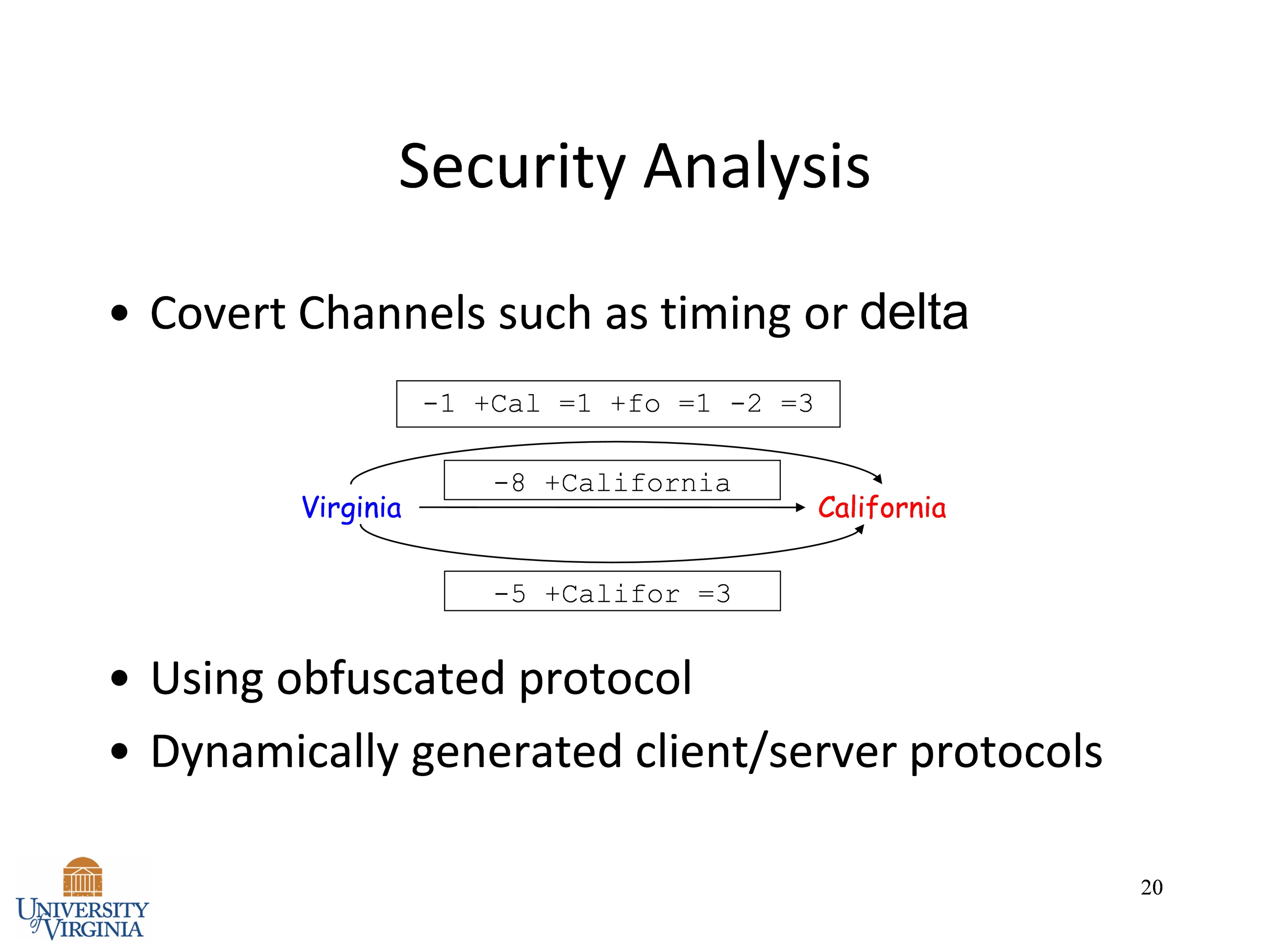 Security Analysis

• Covert Channels such as timing or delta

-1 +Cal =1 +fo =1 -2 =3

-8 +California

Virginia

California

-5 +Califor =3

• Using obfuscated protocol

• Dynamically generated client/server protocols

UNIVERSITY of VIRGINIA

20